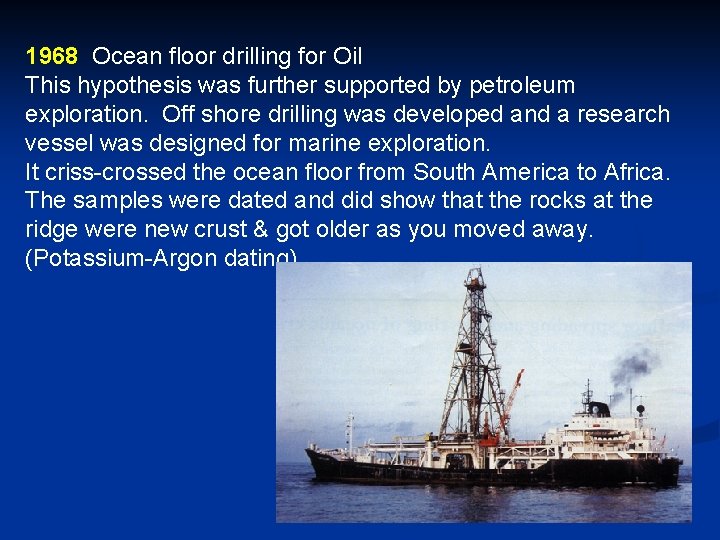 1968 Ocean floor drilling for Oil
This hypothesis was further supported by petroleum exploration. Off shore drilling was developed and a research vessel was designed for marine exploration.
It criss-crossed the ocean floor from South America to Africa. The samples were dated and did show that the rocks at the ridge were new crust & got older as you moved away. (Potassium-Argon dating)